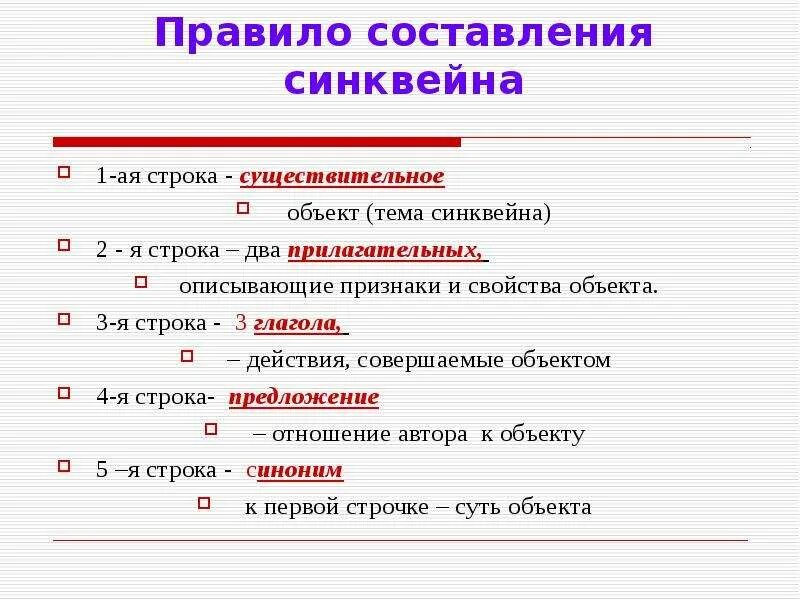 Правило составления синквейна

1-ая строка - существительное

объект (тема синквейна)

2 - я строка – два прилагательных,

описывающие признаки и свойства объекта.

3-я строка - 3 глагола,

– действия, совершаемые объектом

4-я строка- предложение

– отношение автора к объекту

5 –я строка - синоним

к первой строчке – суть объекта